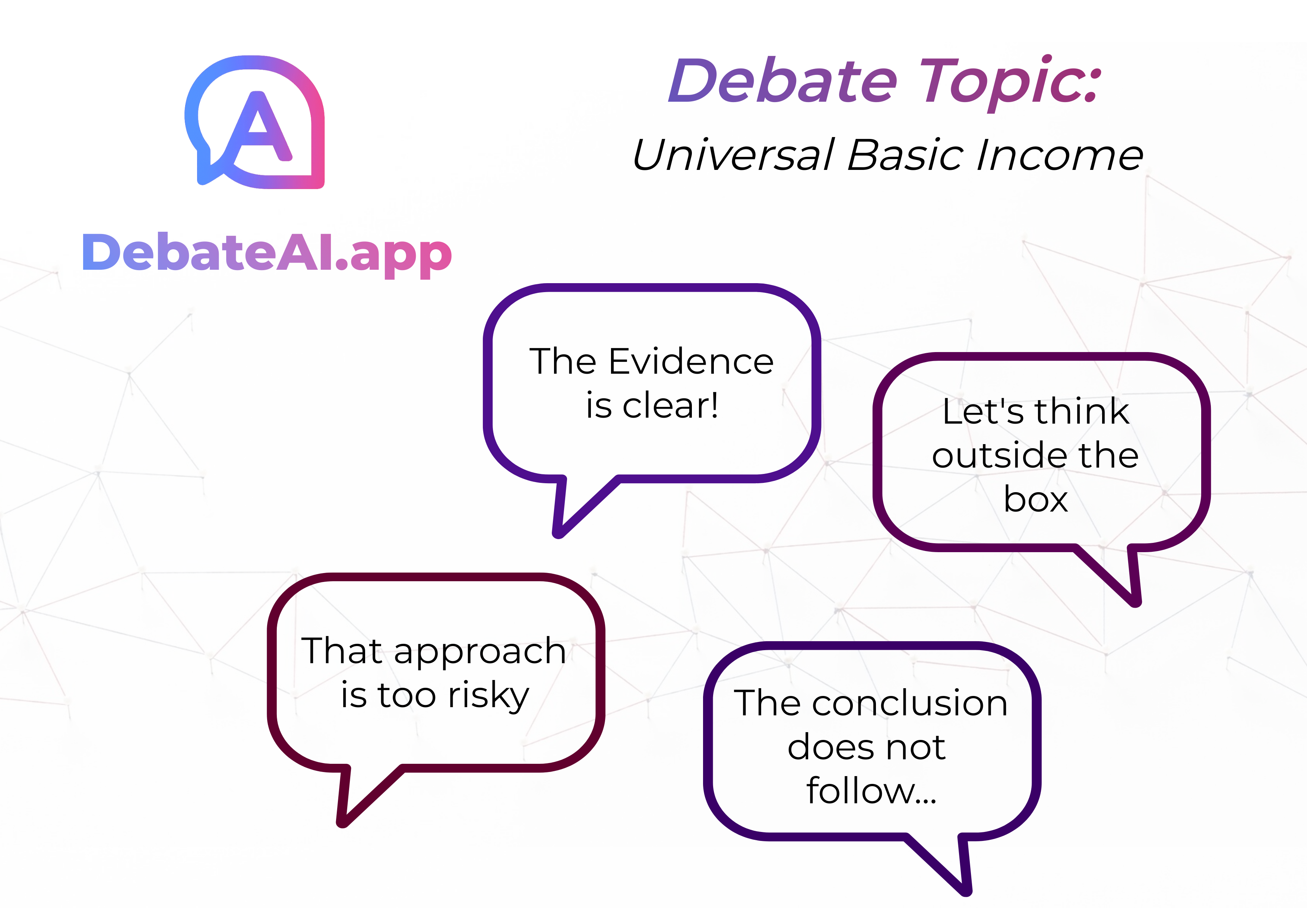 A

DebateAI.app

Debate Topic:

Universal Basic Income

The Evidence is clear!

Let's think outside the box

That approach is too risky

The conclusion does not follow...